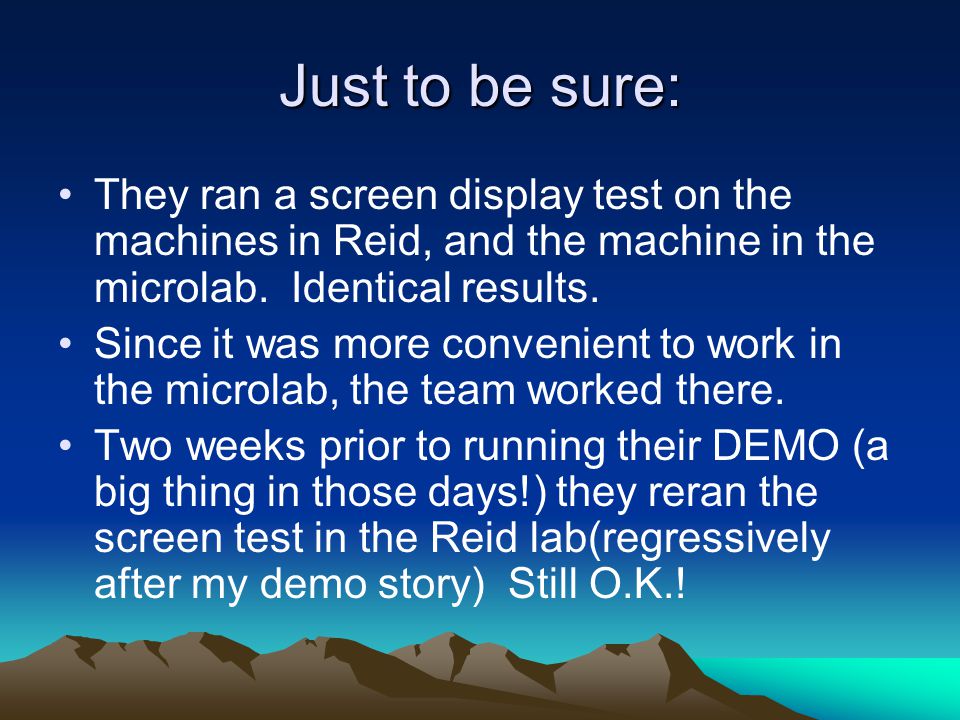 Just to be sure:

• They ran a screen display test on the machines in Reid, and the machine in the microlab. Identical results.

• Since it was more convenient to work in the microlab, the team worked there.

• Two weeks prior to running their DEMO (a big thing in those days!) they reran the screen test in the Reid lab(regressively after my demo story) Still O.K.!